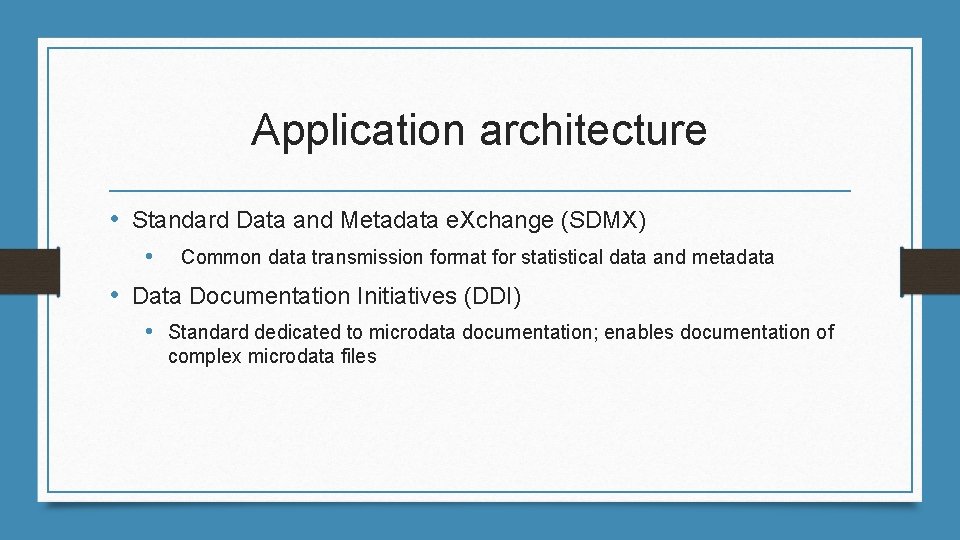 Application architecture

• Standard Data and Metadata eXchange (SDMX)

• Common data transmission format for statistical data and metadata

• Data Documentation Initiatives (DDI)

• Standard dedicated to microdata documentation; enables documentation of complex microdata files